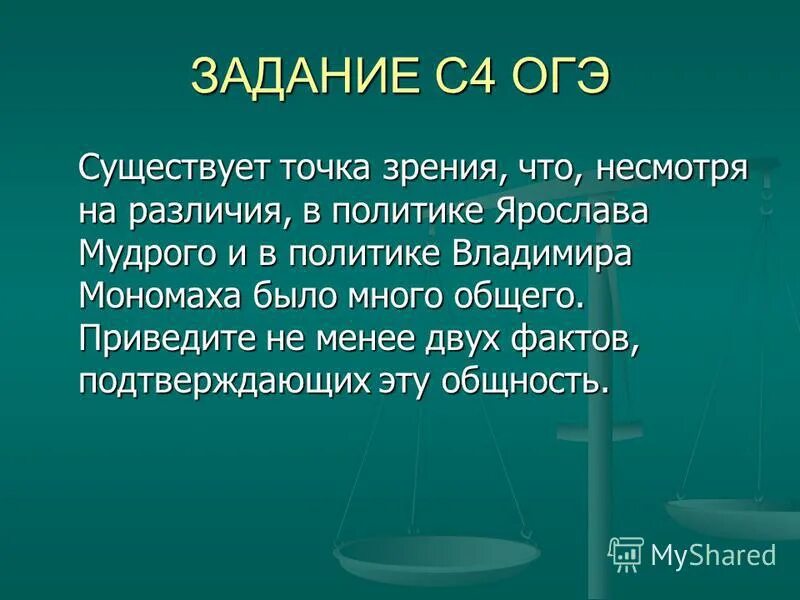 ЗАДАНИЕ С4 ОГЭ

Существует точка зрения, что, несмотря на различия, в политике Ярослава Мудрого и в политике Владимира Мономаха было много общего. Приведите не менее двух фактов, подтверждающих эту общность.

MyShared